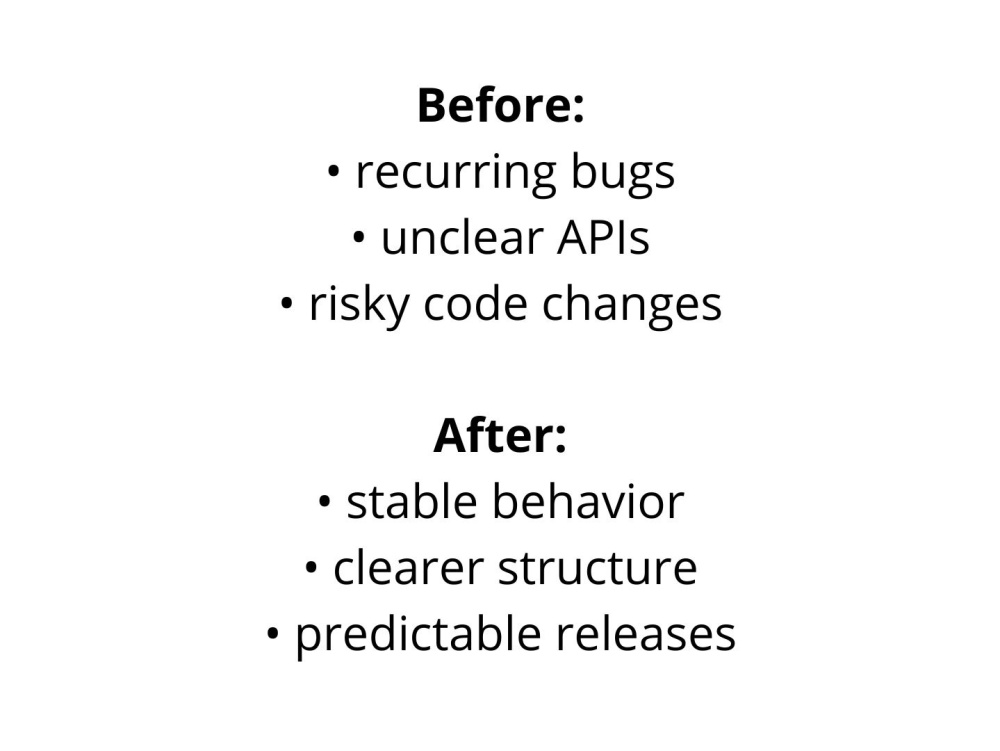 Before:
• recurring bugs
• unclear APIs
• risky code changes

After:
• stable behavior
• clearer structure
• predictable releases